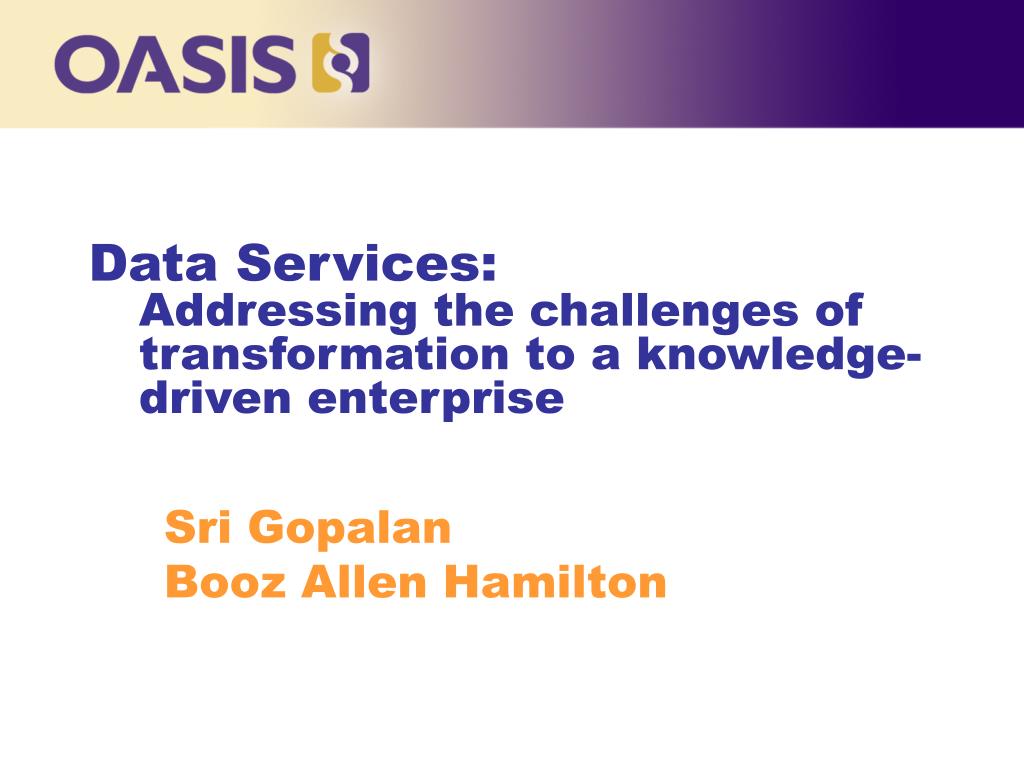 OASIS

Data Services:
Addressing the challenges of transformation to a knowledge-driven enterprise

Sri Gopalan
Booz Allen Hamilton